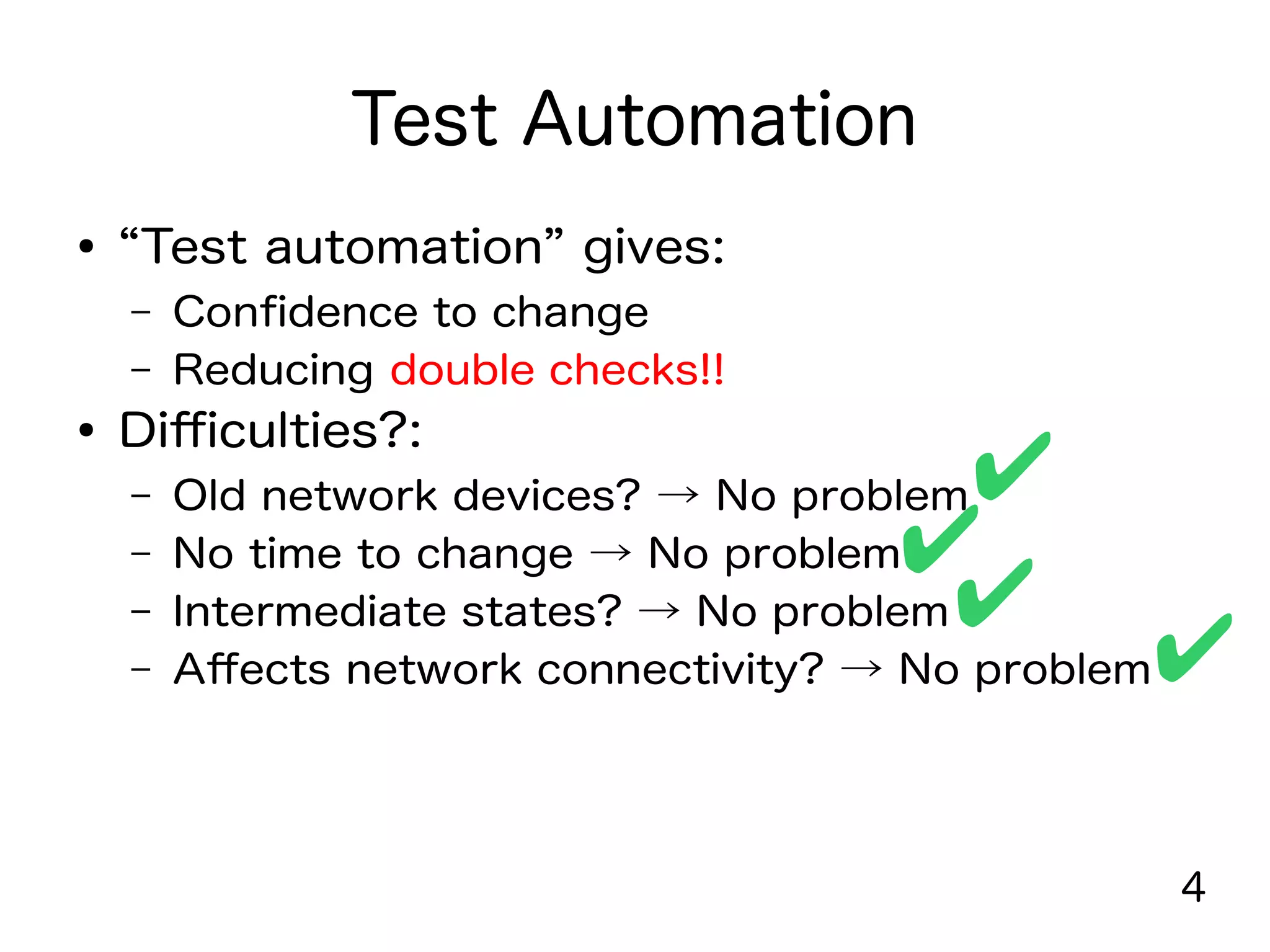 Test Automation

• “Test automation” gives:
 – Confidence to change
 – Reducing double checks!!
• Difficulties?:
 – Old network devices? → No problem ✔
 – No time to change → No problem ✔
 – Intermediate states? → No problem ✔
 – Affects network connectivity? → No problem ✔

4